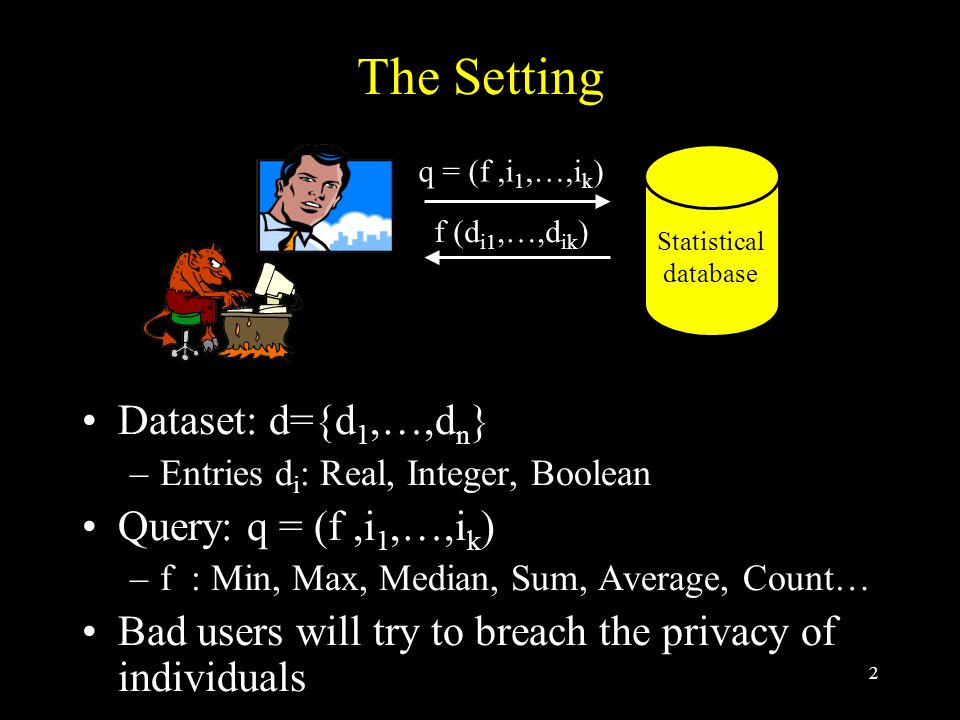 The Setting

$q = (f, i_1, \ldots, i_k)$

$f(d_{i1}, \ldots, d_{ik})$

Statistical database

• Dataset: $d=\{d_1,\ldots,d_n\}$
– Entries $d_i$: Real, Integer, Boolean
• Query: $q = (f, i_1, \ldots, i_k)$
– f : Min, Max, Median, Sum, Average, Count…
• Bad users will try to breach the privacy of individuals

2